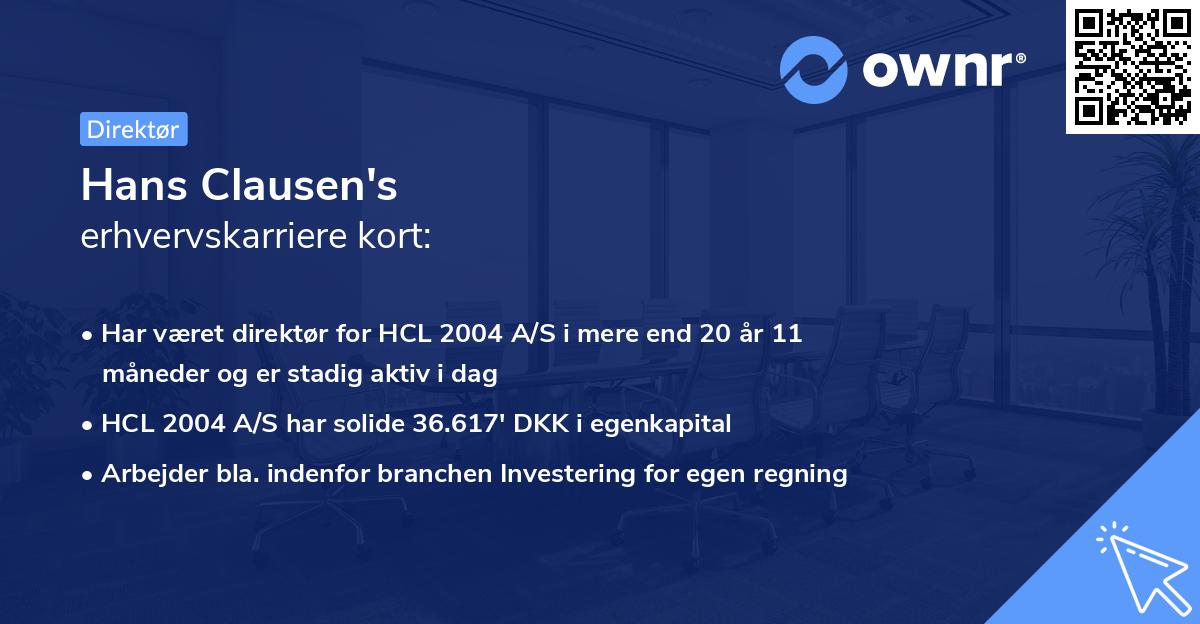 ownr®

Direktør

Hans Clausen's
erhvervskarriere kort:

• Har været direktør for HCL 2004 A/S i mere end 20 år 11 måneder og er stadig aktiv i dag
• HCL 2004 A/S har solide 36.617' DKK i egenkapital
• Arbejder bla. indenfor branchen Investering for egen regning